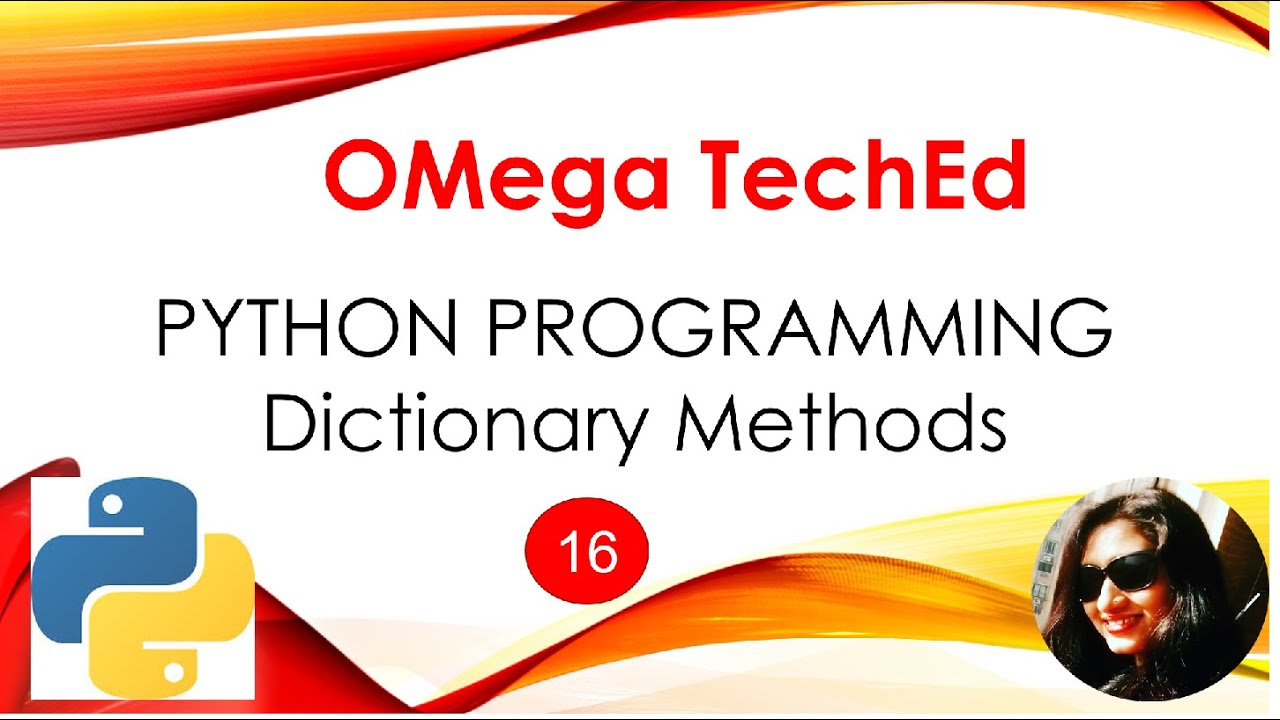 OMega TechEd

PYTHON PROGRAMMING
Dictionary Methods

16